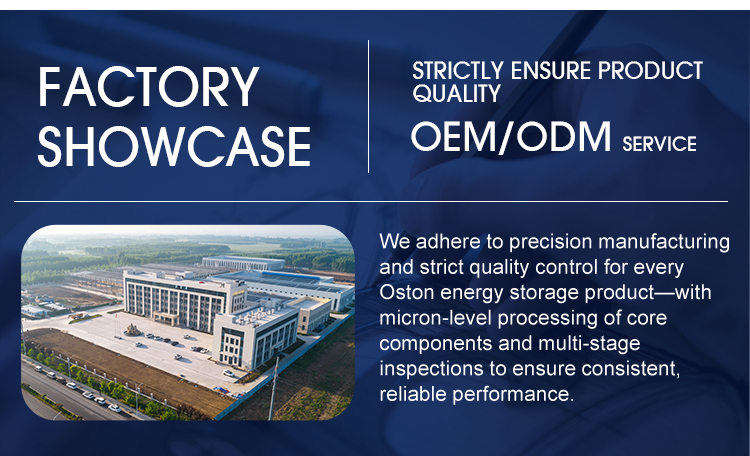 FACTORY SHOWCASE

STRICTLY ENSURE PRODUCT QUALITY

OEM/ODM SERVICE

We adhere to precision manufacturing and strict quality control for every Oston energy storage product—with micron-level processing of core components and multi-stage inspections to ensure consistent, reliable performance.